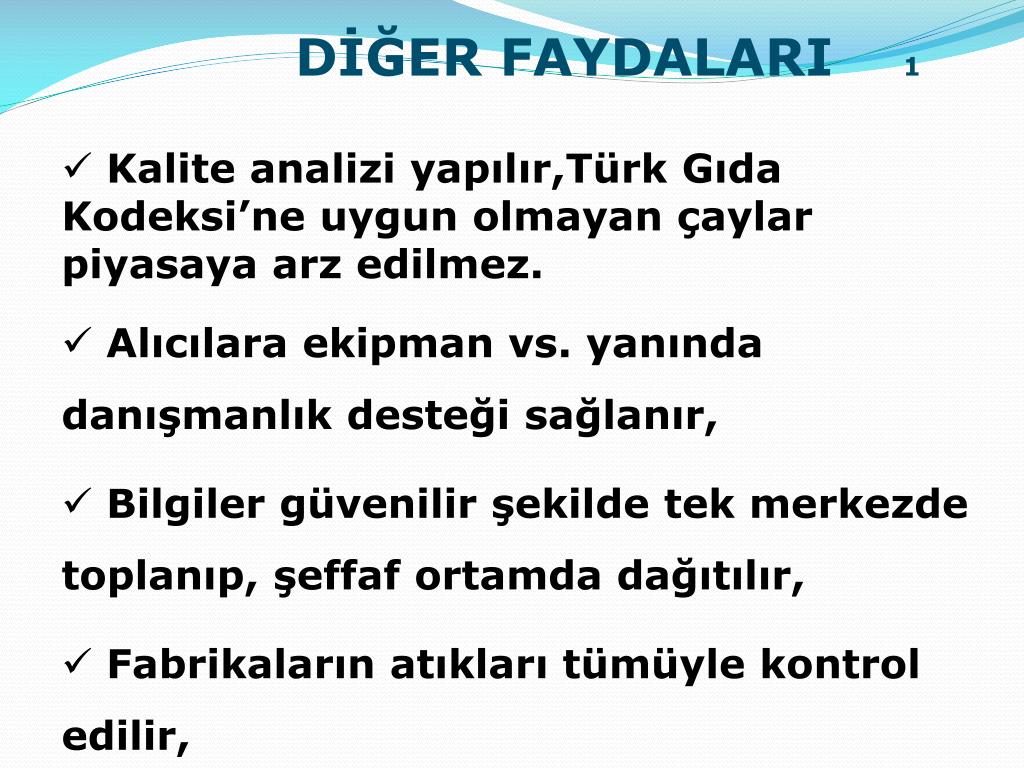 DİĞER FAYDALARI 1

✓ Kalite analizi yapılır,Türk Gıda Kodeksi’ne uygun olmayan çaylar piyasaya arz edilmez.

✓ Alıcılara ekipman vs. yanında danışmanlık desteği sağlanır,

✓ Bilgiler güvenilir şekilde tek merkezde toplanıp, şeffaf ortamda dağıtılır,

✓ Fabrikaların atıkları tümüyle kontrol edilir,